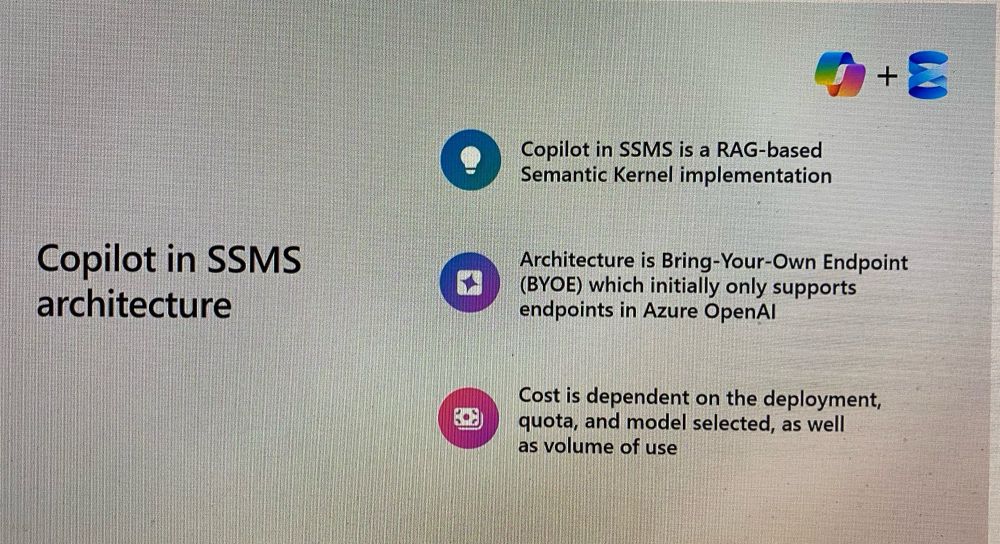 +

Copilot in SSMS architecture

Copilot in SSMS is a RAG-based Semantic Kernel implementation

Architecture is Bring-Your-Own Endpoint (BYOE) which initially only supports endpoints in Azure OpenAI

Cost is dependent on the deployment, quota, and model selected, as well as volume of use